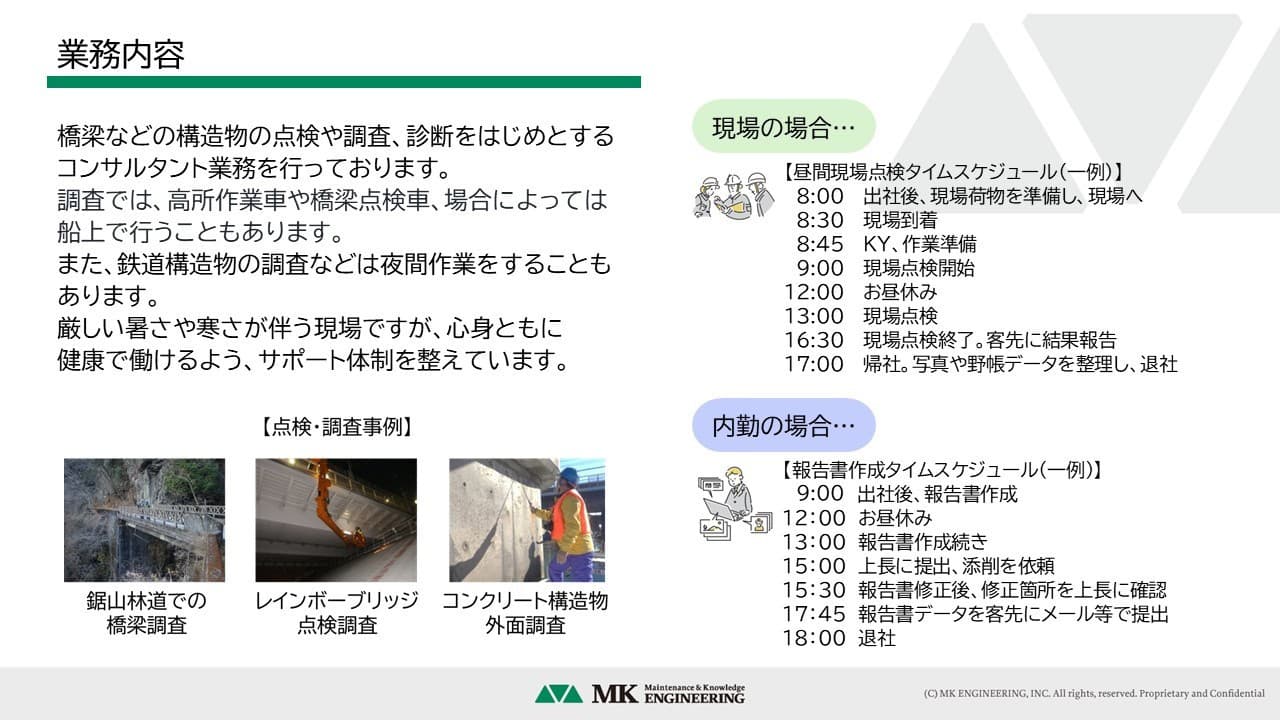 業務内容

橋梁などの構造物の点検や調査、診断をはじめとするコンサルタント業務を行っております。
調査では、高所作業車や橋梁点検車、場合によっては船上で行うこともあります。
また、鉄道構造物の調査などは夜間作業をすることもあります。
厳しい暑さや寒さが伴う現場ですが、心身ともに健康で働けるよう、サポート体制を整えています。

【点検・調査事例】

鋸山林道での橋梁調査

レインボーブリッジ点検調査

コンクリート構造物外面調査

現場の場合…

【昼間現場点検タイムスケジュール（一例）】
8:00 出社後、現場荷物を準備し、現場へ
8:30 現場到着
8:45 KY、作業準備
9:00 現場点検開始
12:00 お昼休み
13:00 現場点検
16:30 現場点検終了。客先に結果報告
17:00 帰社。写真や野帳データを整理し、退社

内勤の場合…

【報告書作成タイムスケジュール（一例）】
9:00 出社後、報告書作成
12:00 お昼休み
13:00 報告書作成続き
15:00 上長に提出、添削を依頼
15:30 報告書修正後、修正箇所を上長に確認
17:45 報告書データを客先にメール等で提出
18:00 退社

MK Maintenance & Knowledge ENGINEERING

(C) MK ENGINEERING, INC. All rights, reserved. Proprietary and Confidential